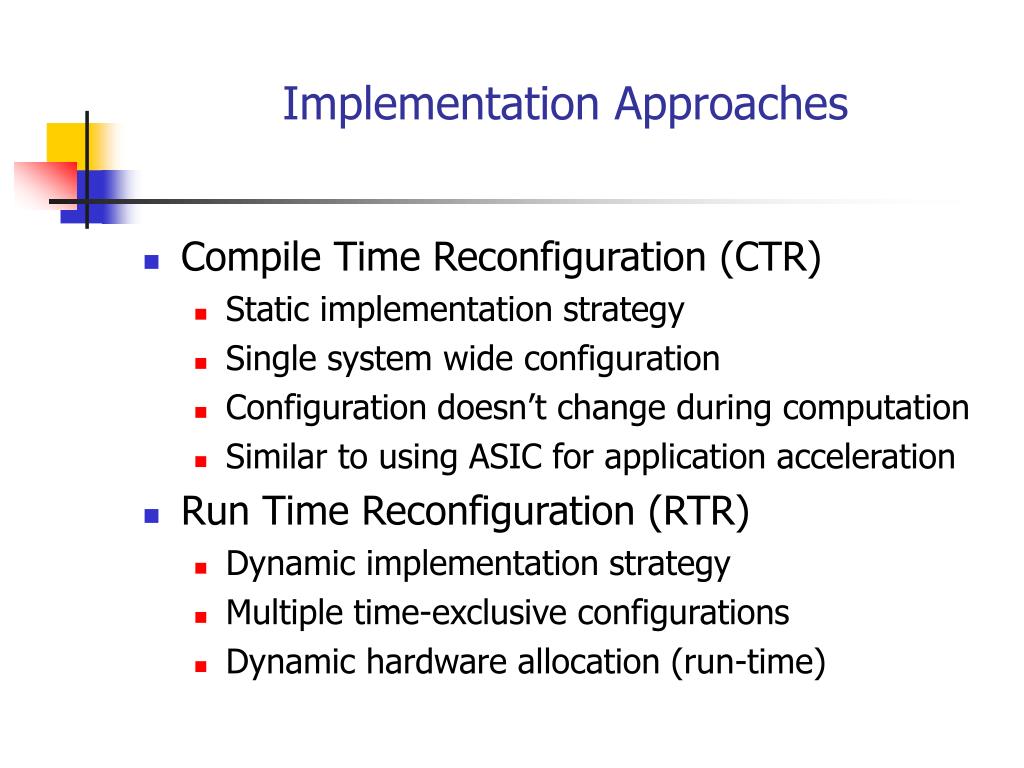 Implementation Approaches

- Compile Time Reconfiguration (CTR)
  - Static implementation strategy
  - Single system wide configuration
  - Configuration doesn’t change during computation
  - Similar to using ASIC for application acceleration
- Run Time Reconfiguration (RTR)
  - Dynamic implementation strategy
  - Multiple time-exclusive configurations
  - Dynamic hardware allocation (run-time)